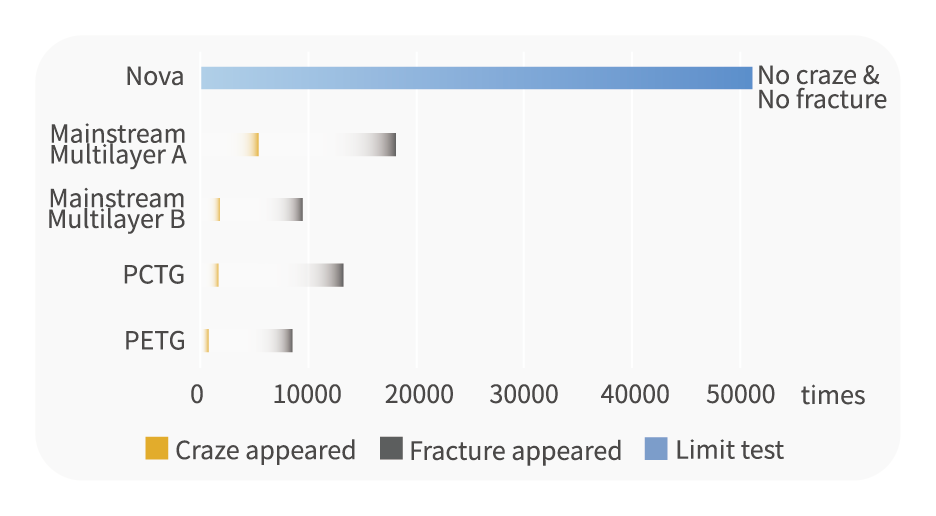 Nova
No craze &
No fracture

Mainstream
Multilayer A

Mainstream
Multilayer B

PCTG

PETG

0 10000 20000 30000 40000 50000 times

Craze appeared
Fracture appeared
Limit test